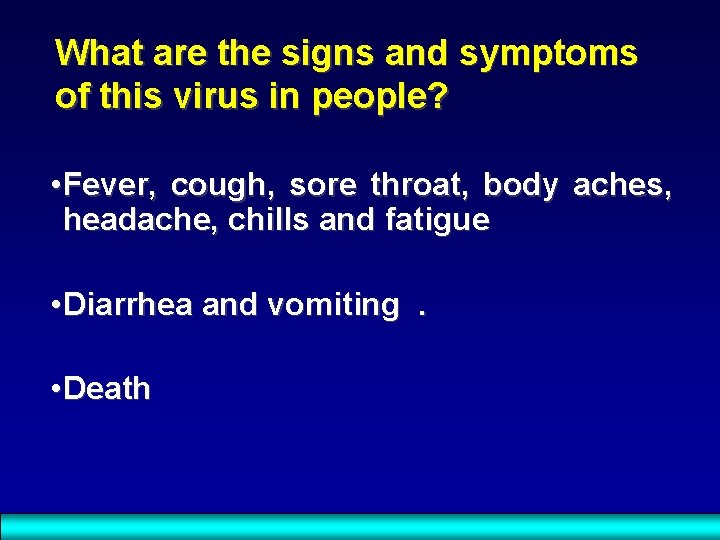 What are the signs and symptoms of this virus in people?

•Fever, cough, sore throat, body aches, headache, chills and fatigue

•Diarrhea and vomiting .

•Death